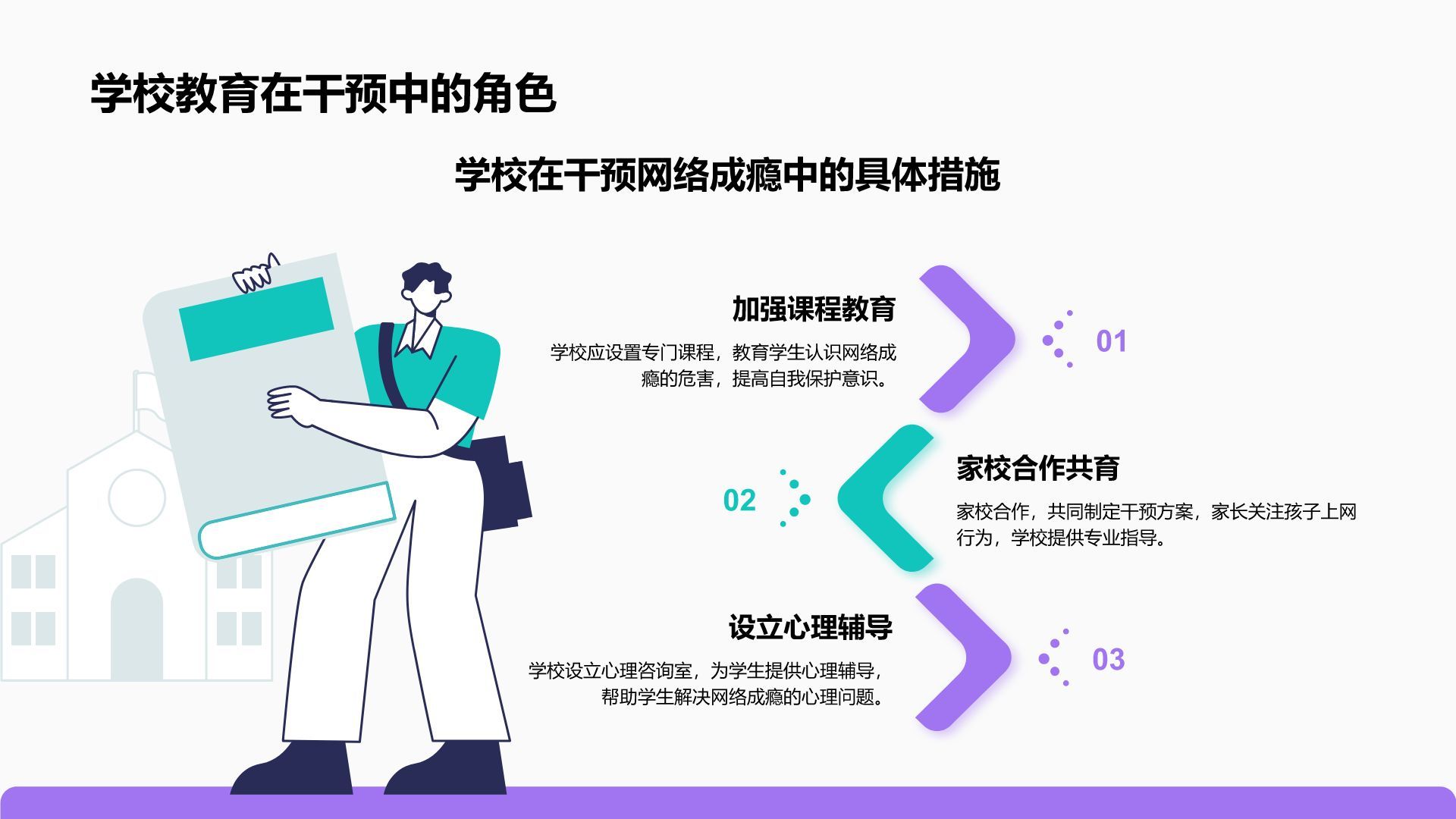 学校教育在干预中的角色

学校在干预网络成瘾中的具体措施

加强课程教育

学校应设置专门课程，教育学生认识网络成瘾的危害，提高自我保护意识。

01

02

家校合作共育

家校合作，共同制定干预方案，家长关注孩子上网行为，学校提供专业指导。

设立心理辅导

学校设立心理咨询室，为学生提供心理辅导，帮助学生解决网络成瘾的心理问题。

03